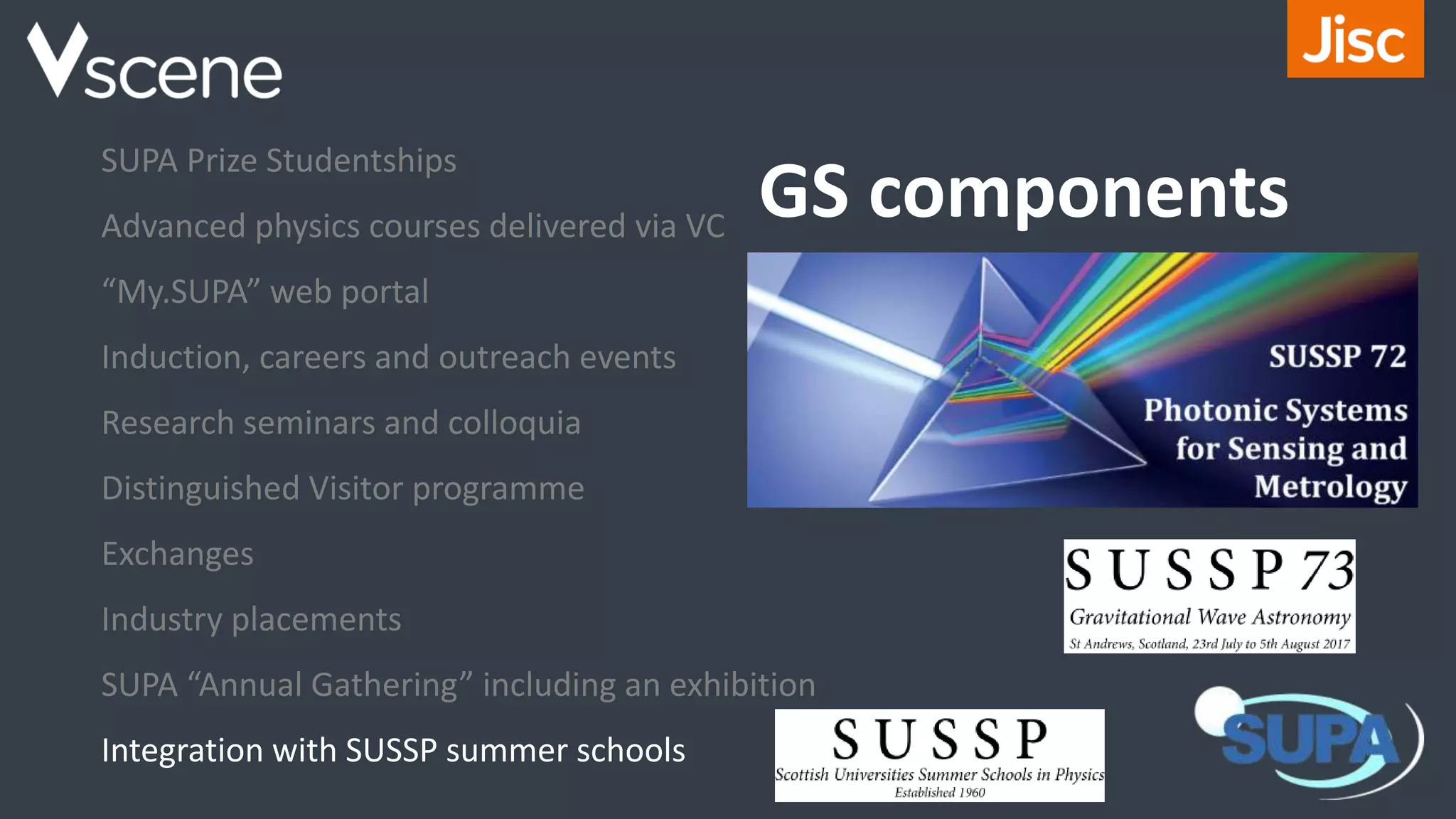 Vscene

Jisc

SUPA Prize Studentships

Advanced physics courses delivered via VC

“My.SUPA” web portal

Induction, careers and outreach events

Research seminars and colloquia

Distinguished Visitor programme

Exchanges

Industry placements

SUPA “Annual Gathering” including an exhibition

Integration with SUSSP summer schools

GS components

SUSSP 72

Photonic Systems for Sensing and Metrology

SUSSP 73

Gravitational Wave Astronomy

St Andrews, Scotland, 23rd July to 5th August 2017

SUSSP

Scottish Universities Summer Schools in Physics

Established 1960

SUPA